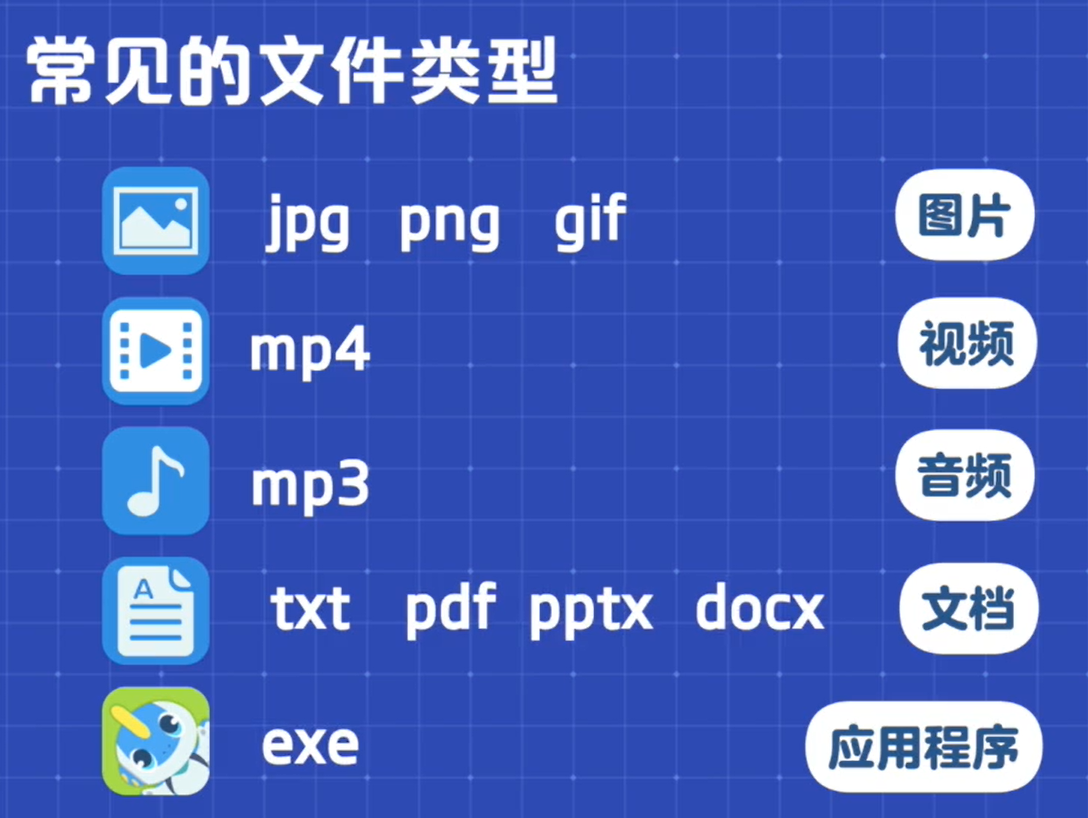 常见的文件类型

jpg png gif 图片

mp4 视频

mp3 音频

A

txt pdf pptx docx 文档

exe 应用程序